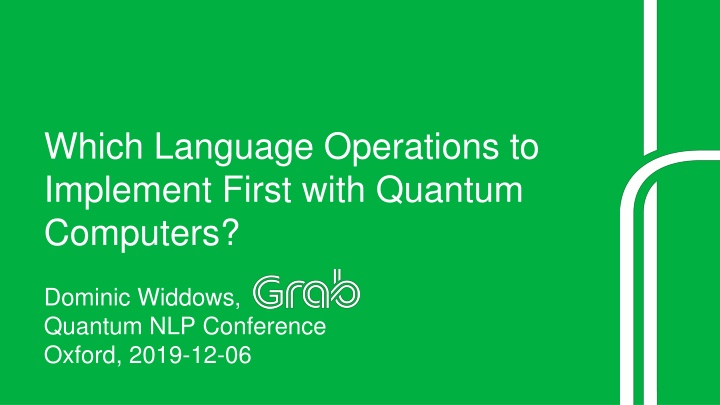 Which Language Operations to Implement First with Quantum Computers?

Dominic Widdows, Grab
Quantum NLP Conference
Oxford, 2019-12-06